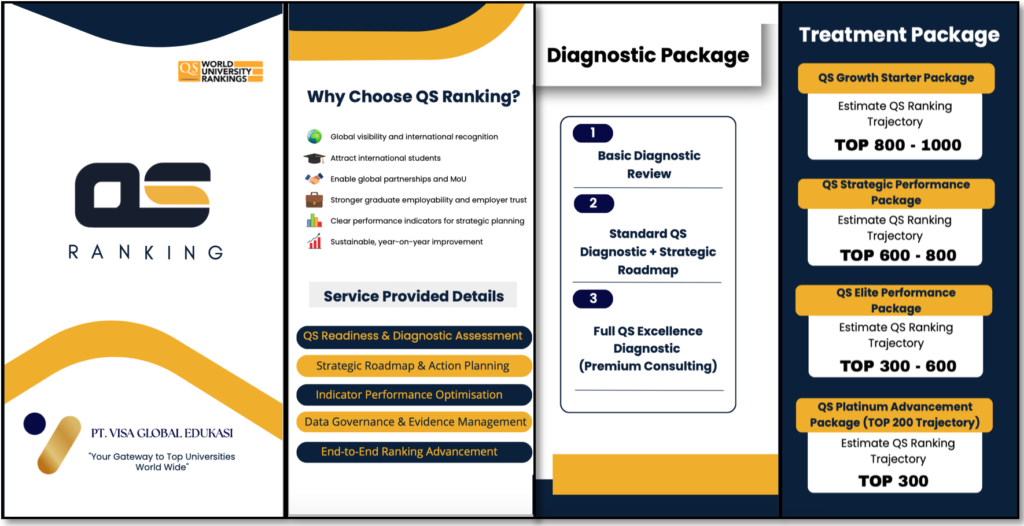 QS WORLD UNIVERSITY RANKINGS

QS

RANKING

PT. VISA GLOBAL EDUKASI
"Your Gateway to Top Universities World Wide"

Why Choose QS Ranking?

Global visibility and international recognition
Attract international students
Enable global partnerships and MoU
Stronger graduate employability and employer trust
Clear performance indicators for strategic planning
Sustainable, year-on-year improvement

Service Provided Details

QS Readiness & Diagnostic Assessment
Strategic Roadmap & Action Planning
Indicator Performance Optimisation
Data Governance & Evidence Management
End-to-End Ranking Advancement

Diagnostic Package

1
Basic Diagnostic Review

2
Standard QS Diagnostic + Strategic Roadmap

3
Full QS Excellence Diagnostic (Premium Consulting)

Treatment Package

QS Growth Starter Package
Estimate QS Ranking Trajectory
TOP 800 - 1000

QS Strategic Performance Package
Estimate QS Ranking Trajectory
TOP 600 - 800

QS Elite Performance Package
Estimate QS Ranking Trajectory
TOP 300 - 600

QS Platinum Advancement Package (TOP 200 Trajectory)
Estimate QS Ranking Trajectory
TOP 300